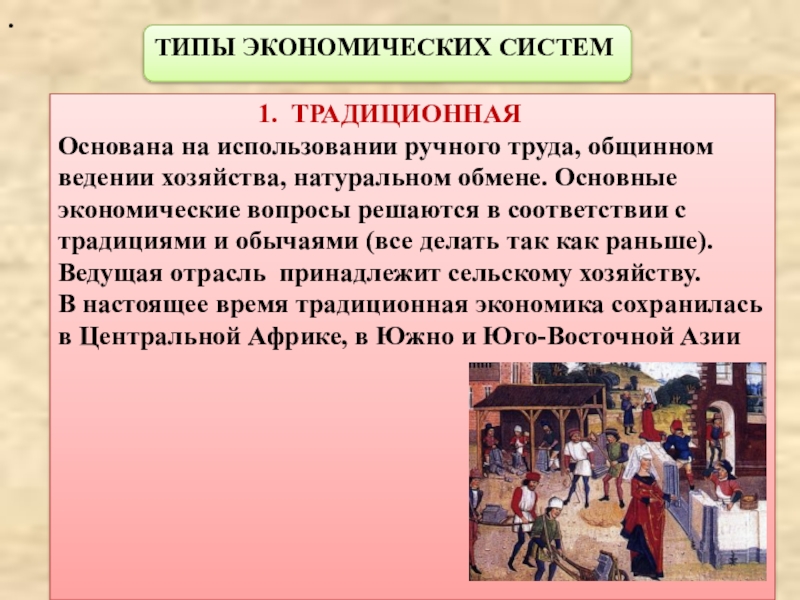 .

ТИПЫ ЭКОНОМИЧЕСКИХ СИСТЕМ

1. ТРАДИЦИОННАЯ

Основана на использовании ручного труда, общинном ведении хозяйства, натуральном обмене. Основные экономические вопросы решаются в соответствии с традициями и обычаями (все делать так как раньше).
Ведущая отрасль принадлежит сельскому хозяйству.
В настоящее время традиционная экономика сохранилась в Центральной Африке, в Южно и Юго-Восточной Азии